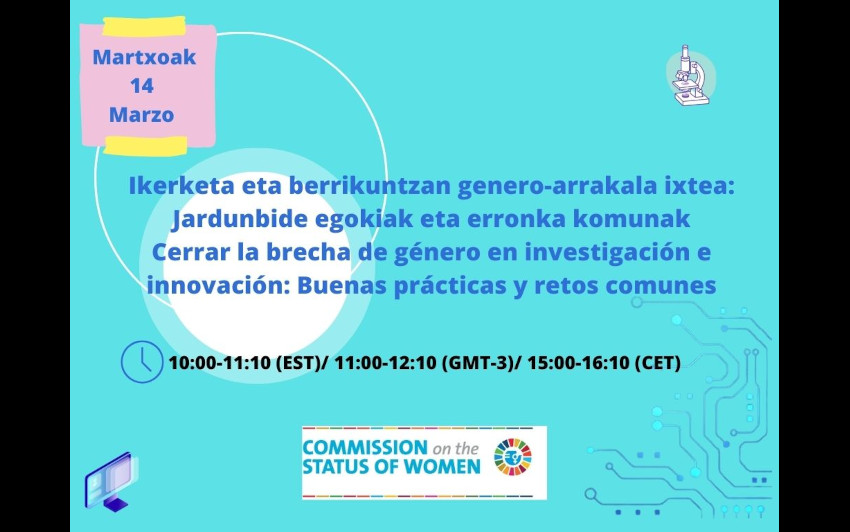 Martxoak
14
Marzo

Ikerketa eta berrikuntzan genero-arrakala ixtea: Jardunbide egokiak eta erronka komunak
Cerrar la brecha de género en investigación e innovación: Buenas prácticas y retos comunes

10:00-11:10 (EST)/ 11:00-12:10 (GMT-3)/ 15:00-16:10 (CET)

COMMISSION on the STATUS OF WOMEN